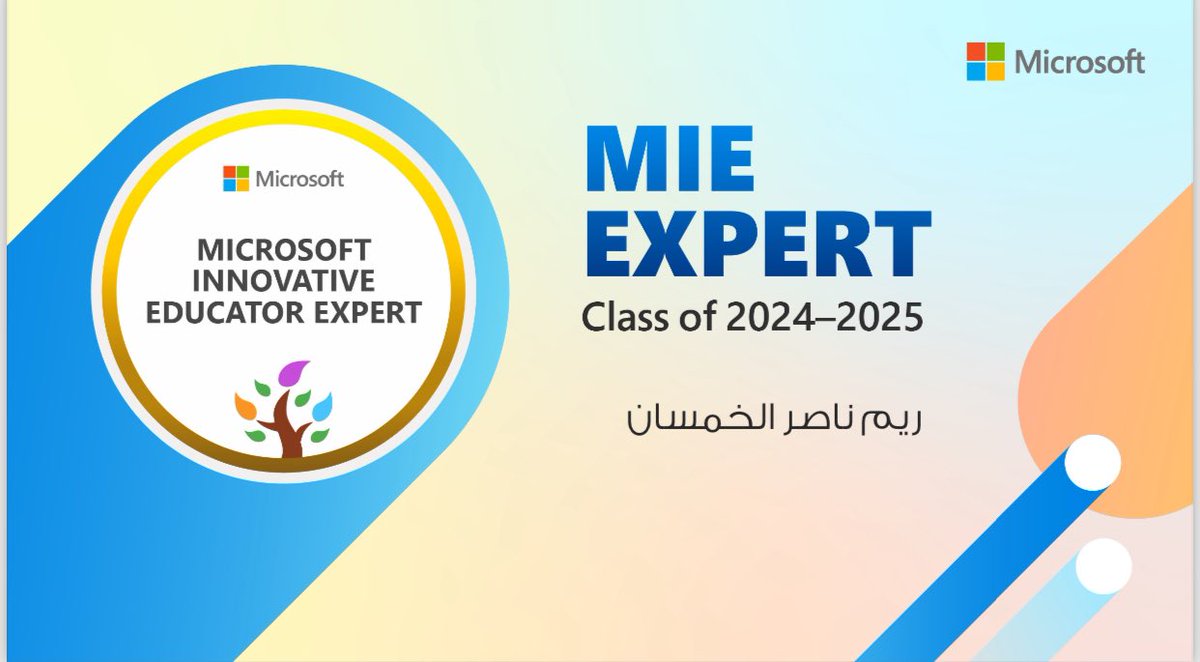 Microsoft

Microsoft
MICROSOFT INNOVATIVE EDUCATOR EXPERT

MIE EXPERT
Class of 2024–2025

ريم ناصر الخمسان